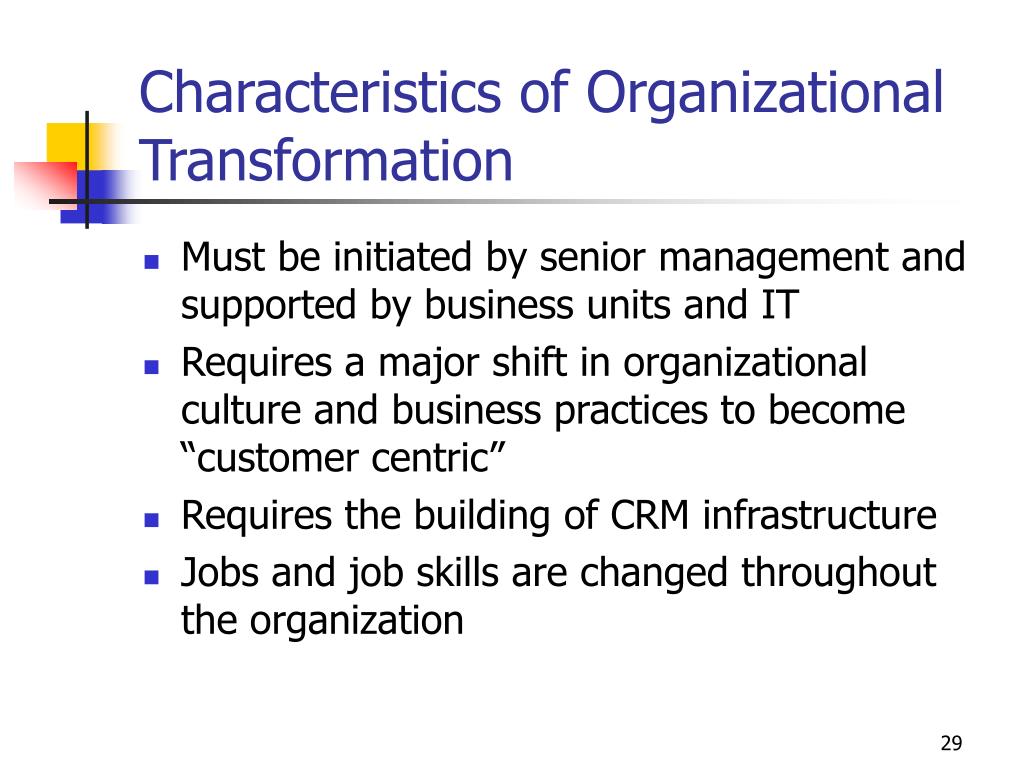 Characteristics of Organizational Transformation

- Must be initiated by senior management and supported by business units and IT
- Requires a major shift in organizational culture and business practices to become “customer centric”
- Requires the building of CRM infrastructure
- Jobs and job skills are changed throughout the organization

29